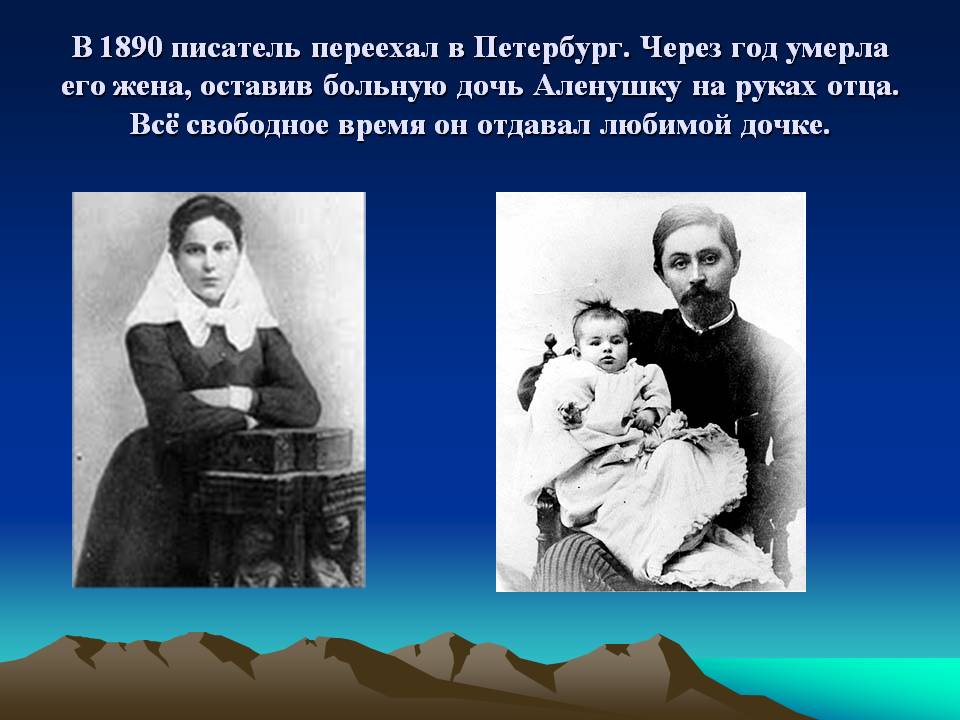 В 1890 писатель переехал в Петербург. Через год умерла его жена, оставив больную дочь Аленушку на руках отца. Всё свободное время он отдавал любимой дочке.